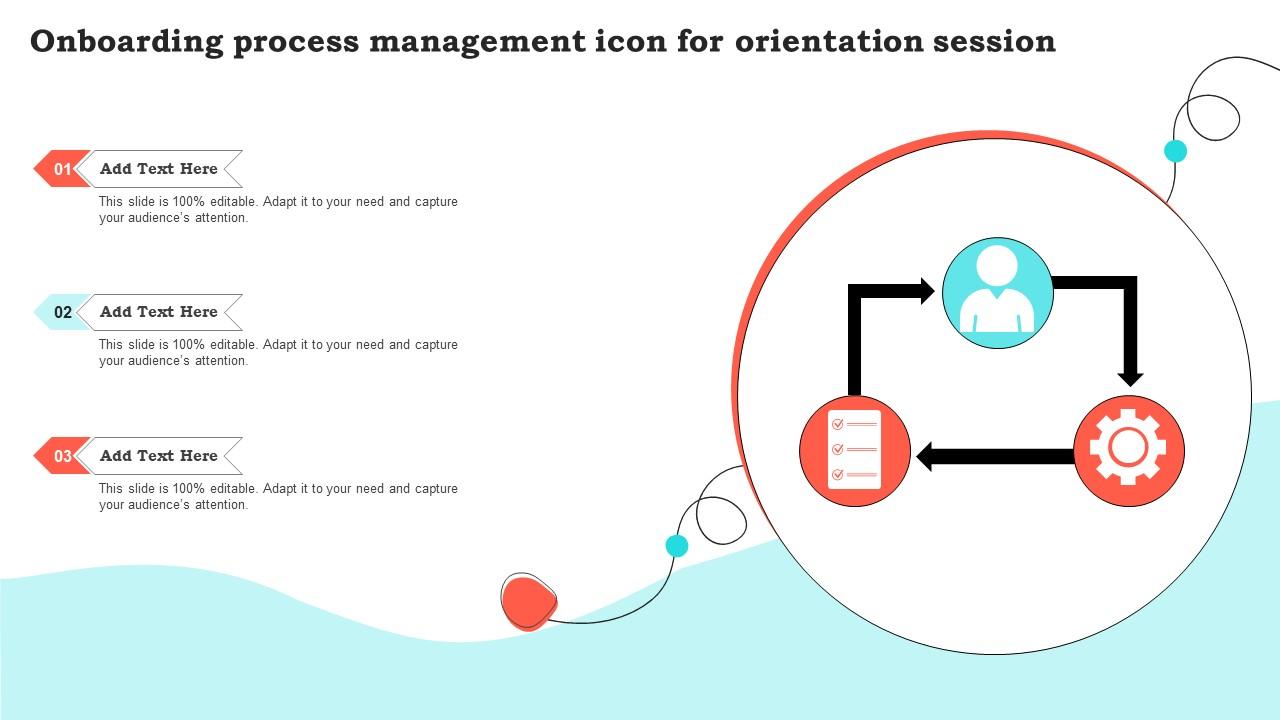 Onboarding process management icon for orientation session

01 Add Text Here

This slide is 100% editable. Adapt it to your need and capture your audience's attention.

02 Add Text Here

This slide is 100% editable. Adapt it to your need and capture your audience's attention.

03 Add Text Here

This slide is 100% editable. Adapt it to your need and capture your audience's attention.